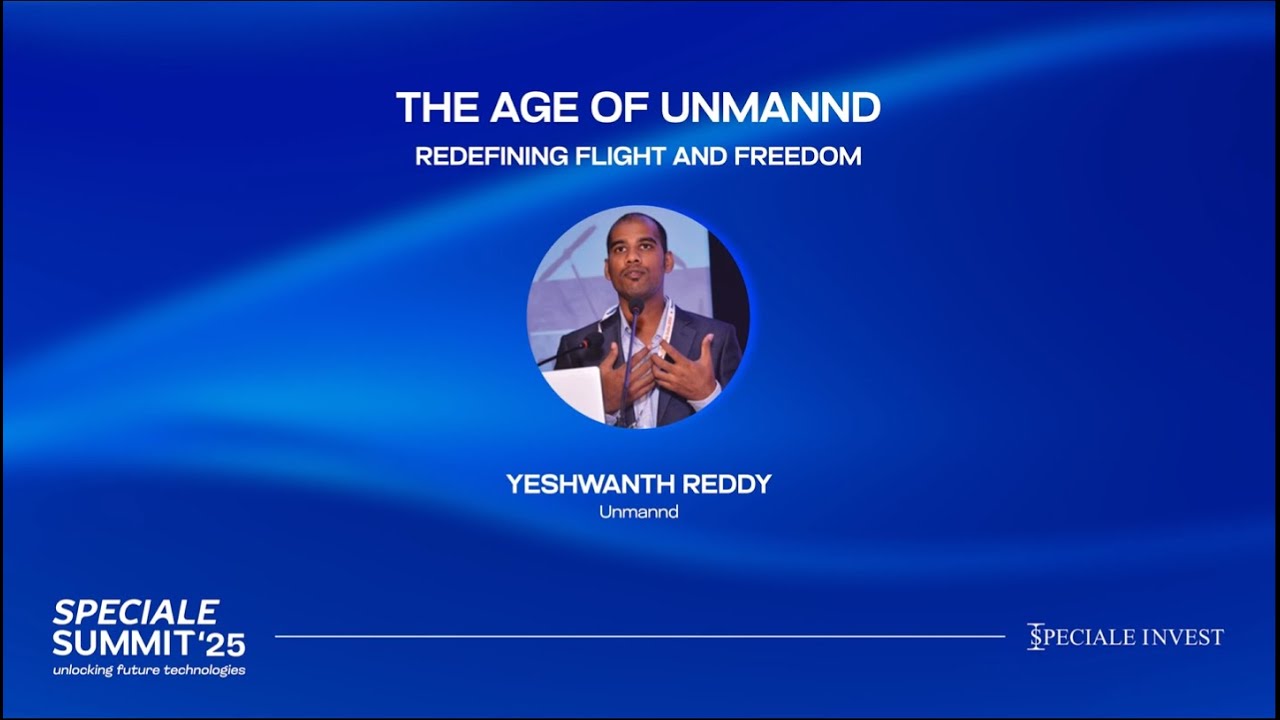 THE AGE OF UNMANND
REDEFINING FLIGHT AND FREEDOM

YESHWANTH REDDY
Unmannd

SPECIALE SUMMIT'25
unlocking future technologies

SPECIALE INVEST